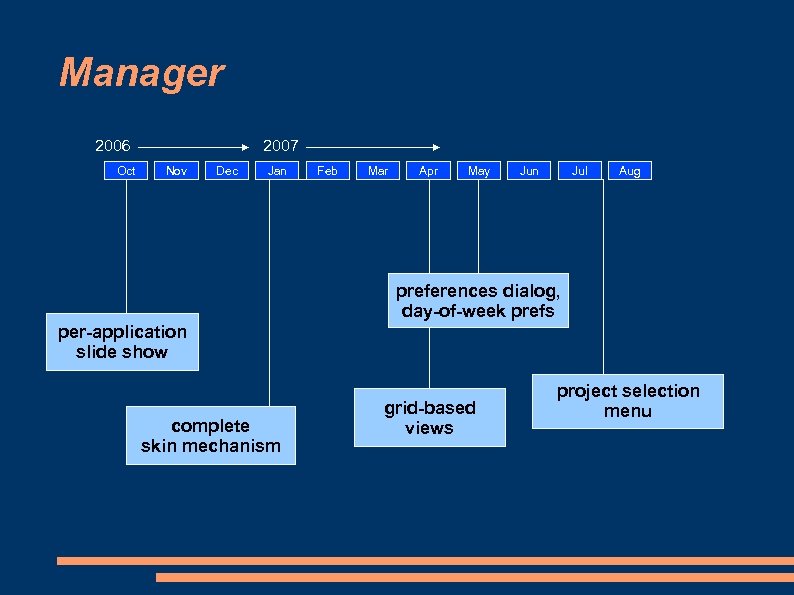 Manager

2006

2007

Oct Nov Dec Jan Feb Mar Apr May Jun Jul Aug

per-application slide show

complete skin mechanism

preferences dialog, day-of-week prefs

grid-based views

project selection menu